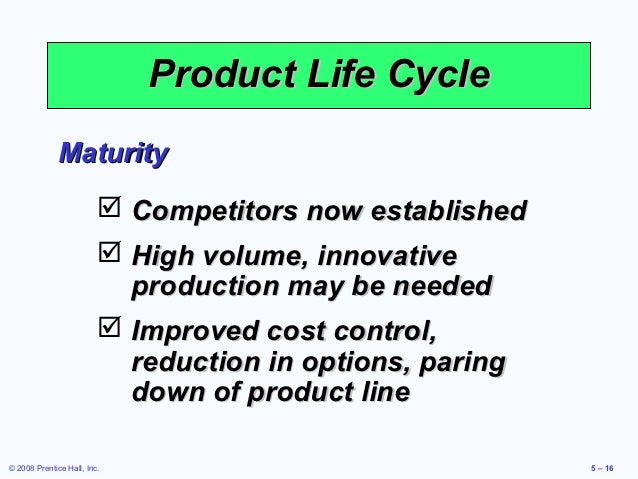 Product Life Cycle

Maturity

☑ Competitors now established

☑ High volume, innovative production may be needed

☑ Improved cost control, reduction in options, paring down of product line

© 2008 Prentice Hall, Inc.

5 – 16